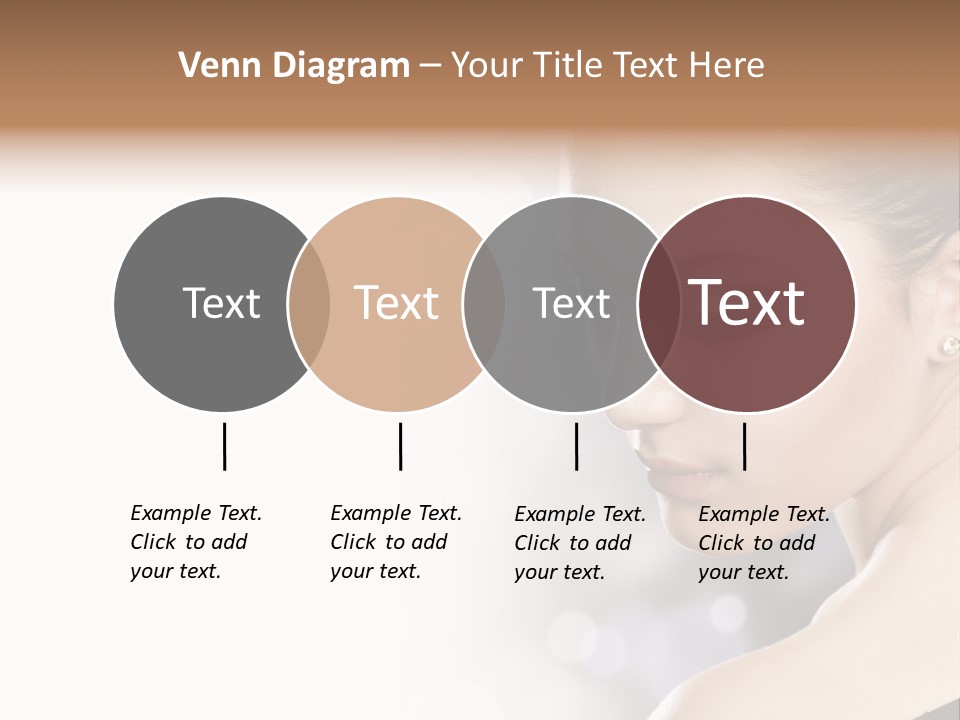 Venn Diagram – Your Title Text Here

Text

Text

Text

Text

Example Text. Click to add your text.

Example Text. Click to add your text.

Example Text. Click to add your text.

Example Text. Click to add your text.